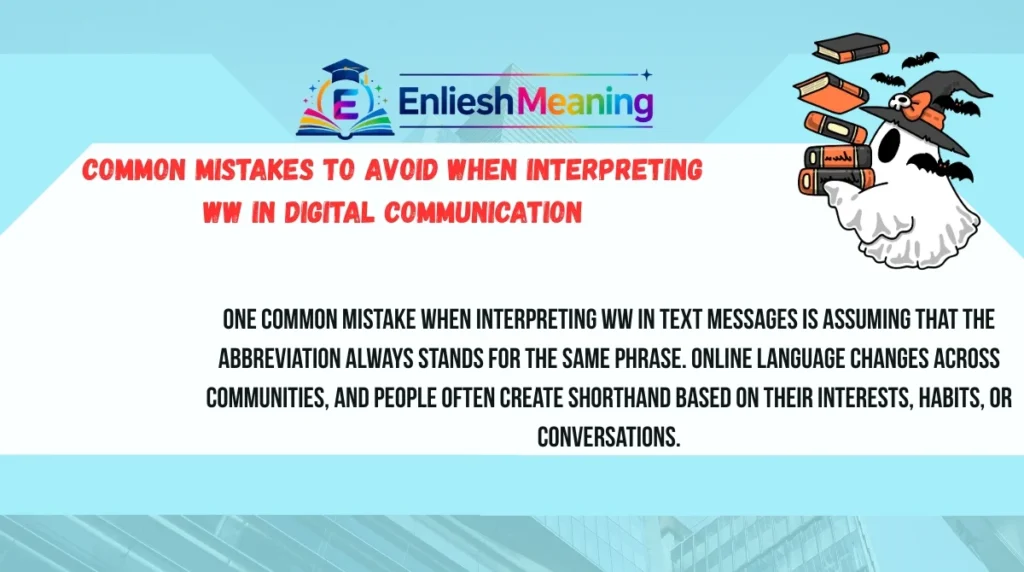 E EnlieshMeaning

COMMON MISTAKES TO AVOID WHEN INTERPRETING WW IN DIGITAL COMMUNICATION

ONE COMMON MISTAKE WHEN INTERPRETING WW IN TEXT MESSAGES IS ASSUMING THAT THE ABBREVIATION ALWAYS STANDS FOR THE SAME PHRASE. ONLINE LANGUAGE CHANGES ACROSS COMMUNITIES, AND PEOPLE OFTEN CREATE SHORTHAND BASED ON THEIR INTERESTS, HABITS, OR CONVERSATIONS.